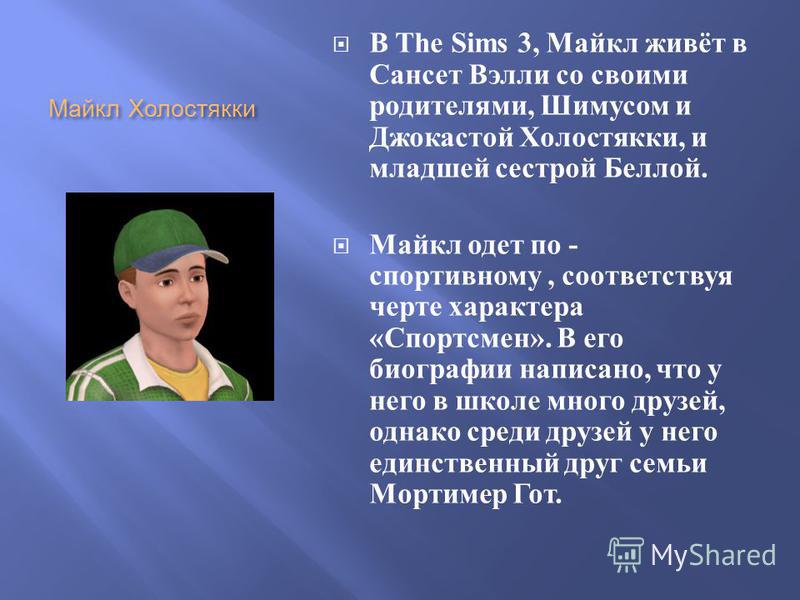 Майкл Холостякки

В The Sims 3, Майкл живёт в Сансет Вэлли со своими родителями, Шимусом и Джокастой Холостякки, и младшей сестрой Беллой.

Майкл одет по - спортивному , соответствуя черте характера «Спортсмен». В его биографии написано, что у него в школе много друзей, однако среди друзей у него единственный друг семьи Мортимер Гот.

MyShared